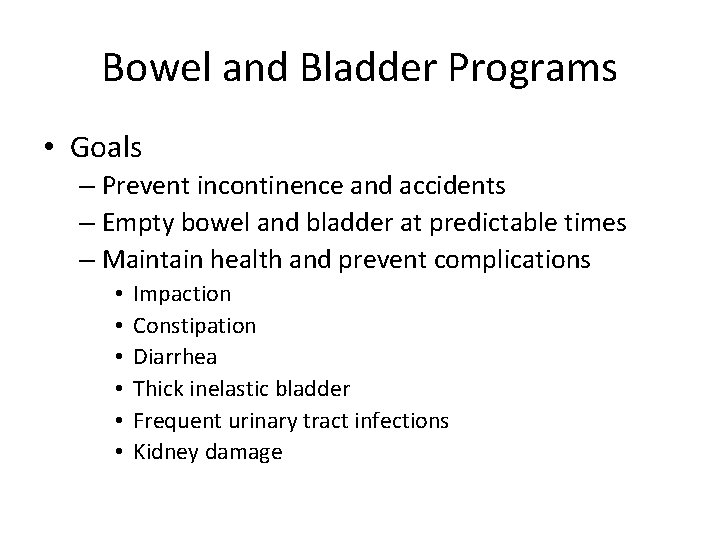 Bowel and Bladder Programs

• Goals
– Prevent incontinence and accidents
– Empty bowel and bladder at predictable times
– Maintain health and prevent complications
• Impaction
• Constipation
• Diarrhea
• Thick inelastic bladder
• Frequent urinary tract infections
• Kidney damage